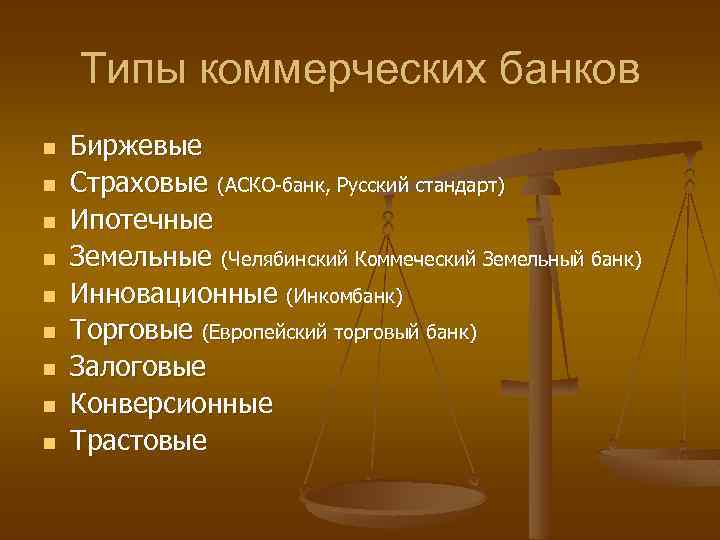 Типы коммерческих банков

- Биржевые
- Страховые (АСКО-банк, Русский стандарт)
- Ипотечные
- Земельные (Челябинский Коммеческий Земельный банк)
- Инновационные (Инкомбанк)
- Торговые (Европейский торговый банк)
- Залоговые
- Конверсионные
- Трастовые